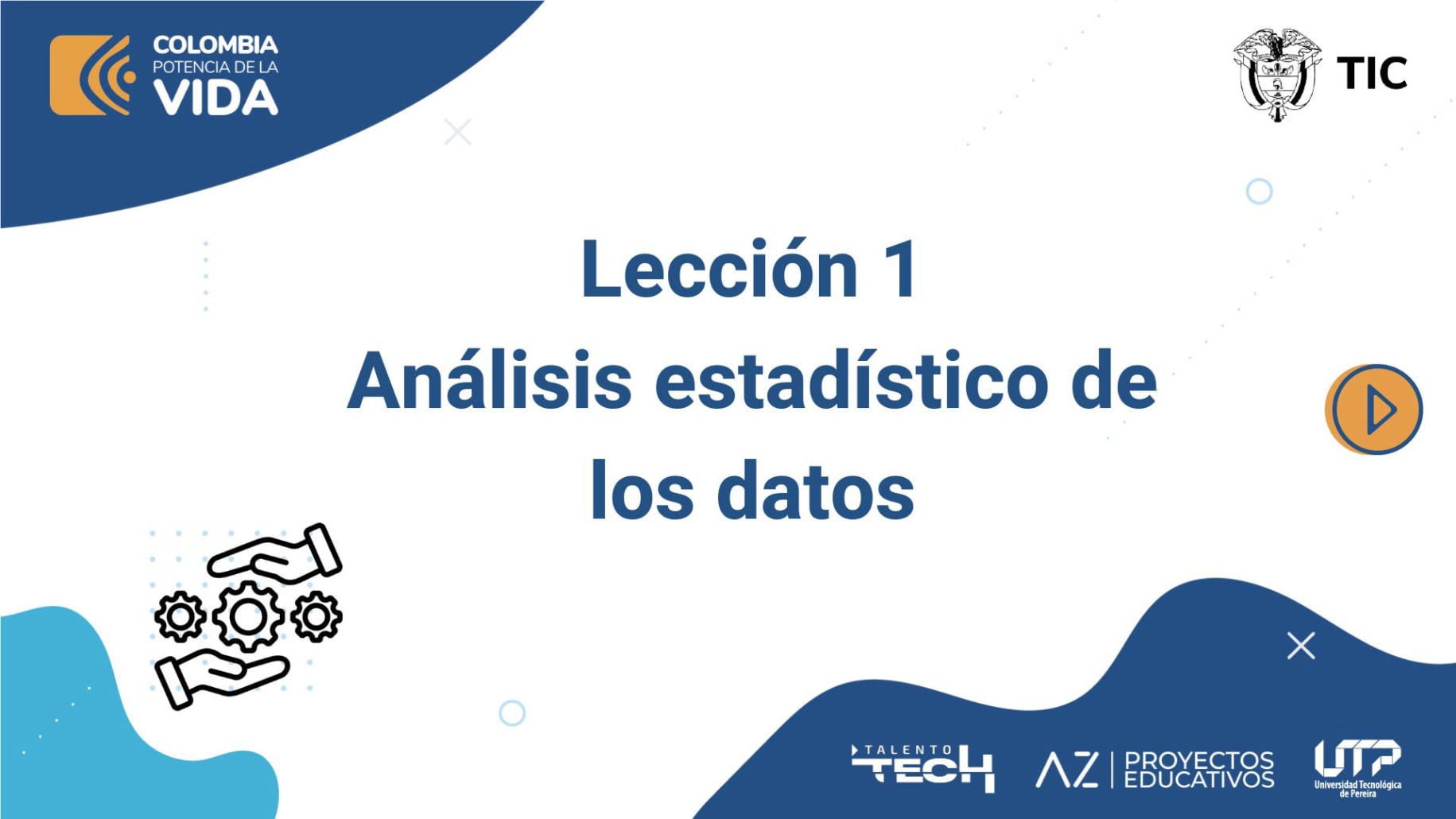 COLOMBIA
POTENCIA DE LA
VIDA

TIC

Lección 1
Análisis estadístico de los datos

TALENTO
TECH

AZ | PROYECTOS EDUCATIVOS

UTP
Universidad Tecnológica de Pereira